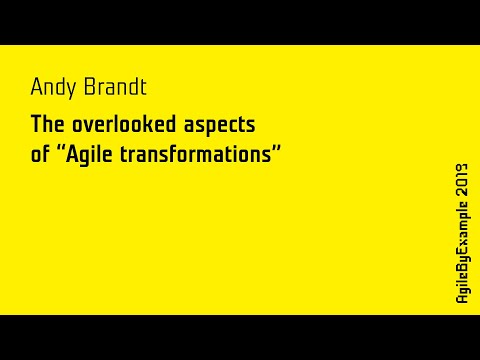 Andy Brandt

The overlooked aspects of “Agile transformations”

AgileByExample 2019